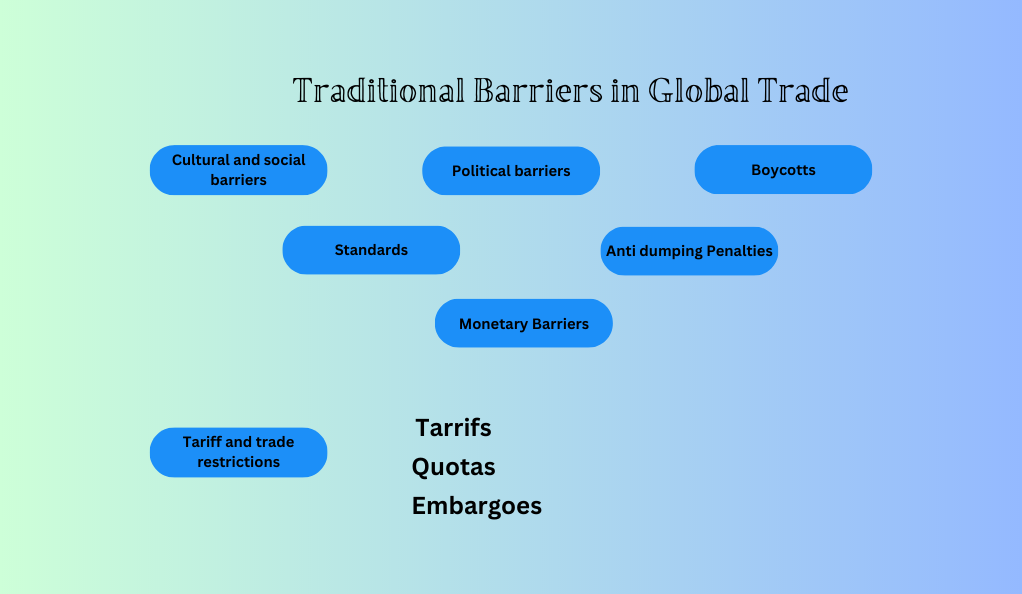 Traditional Barriers in Global Trade

Cultural and social barriers

Political barriers

Boycotts

Standards

Anti dumping Penalties

Monetary Barriers

Tariff and trade restrictions

Tarrifs
Quotas
Embargoes